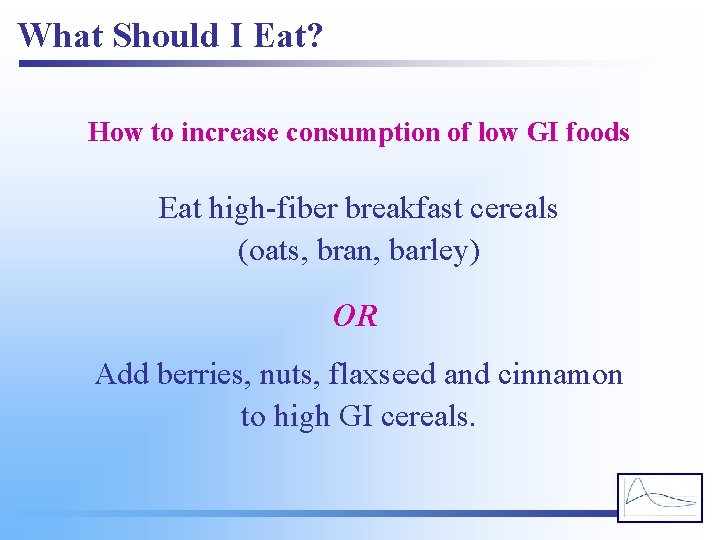 What Should I Eat?

How to increase consumption of low GI foods

Eat high-fiber breakfast cereals (oats, bran, barley)

OR

Add berries, nuts, flaxseed and cinnamon to high GI cereals.